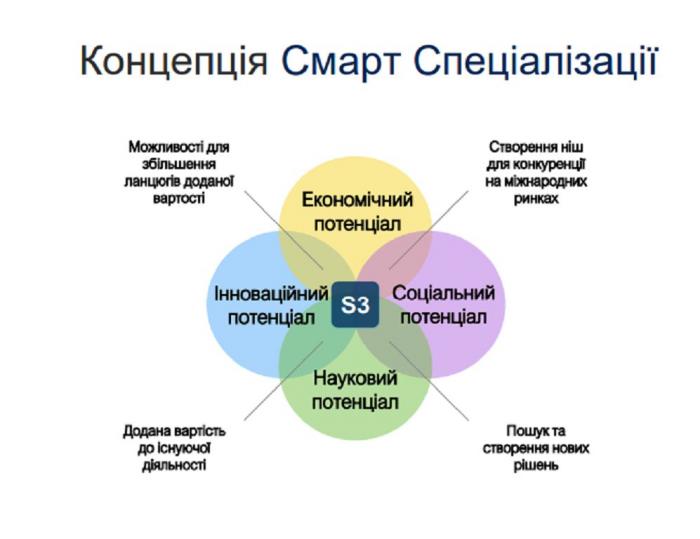 Концепція Смарт Спеціалізації

Можливості для збільшення ланцюгів доданої вартості

Створення ніш для конкуренції на міжнародних ринках

Економічний потенціал

Інноваційний потенціал

S3

Соціальний потенціал

Науковий потенціал

Додана вартість до існуючої діяльності

Пошук та створення нових рішень